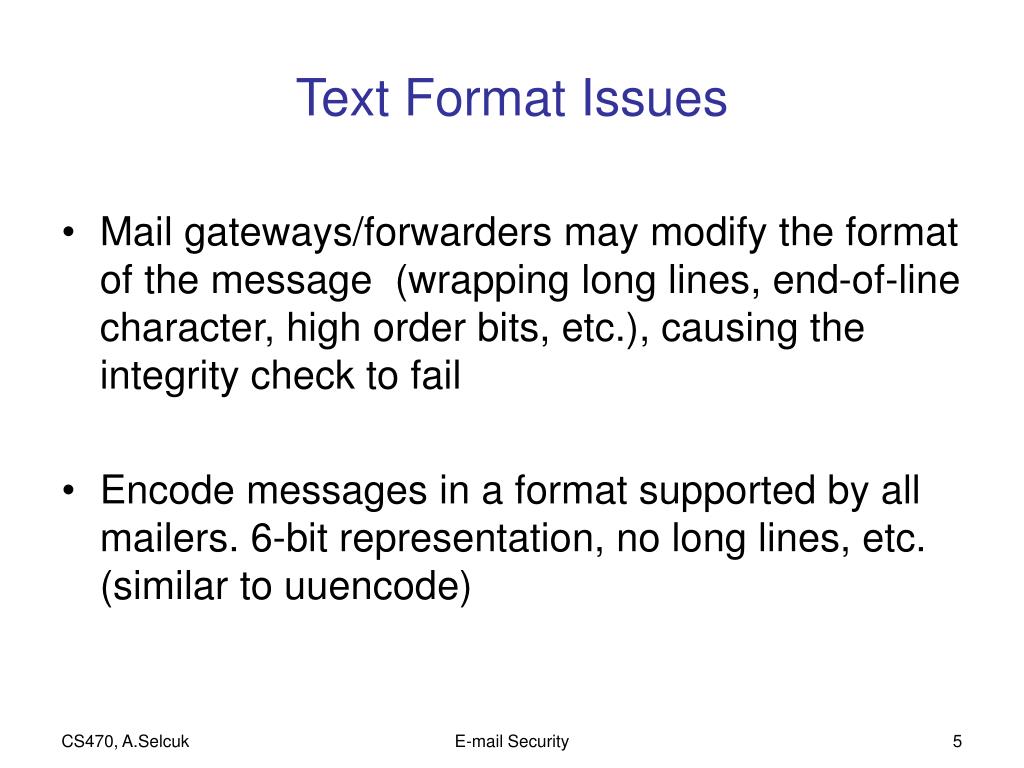 Text Format Issues

• Mail gateways/forwarders may modify the format of the message (wrapping long lines, end-of-line character, high order bits, etc.), causing the integrity check to fail

• Encode messages in a format supported by all mailers. 6-bit representation, no long lines, etc. (similar to uuencode)

CS470, A.Selcuk

E-mail Security

5